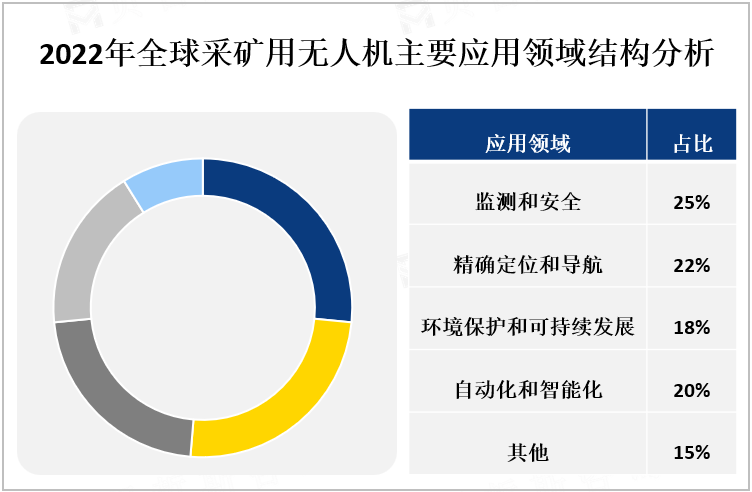 2022年全球采矿用无人机主要应用领域结构分析

| 应用领域 | 占比 |
|---|---|
| 监测和安全 | 25% |
| 精确定位和导航 | 22% |
| 环境保护和可持续发展 | 18% |
| 自动化和智能化 | 20% |
| 其他 | 15% |